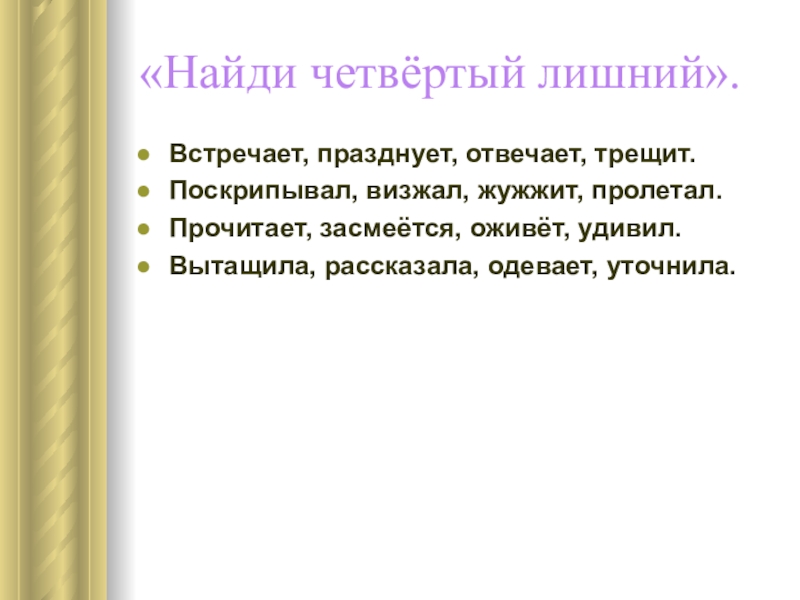 «Найди четвёртый лишний».

- Встречает, празднует, отвечает, трещит.
- Поскрипывал, визжал, жужжит, пролетал.
- Прочитает, засмеётся, оживёт, удивил.
- Вытащила, рассказала, одевает, уточнила.